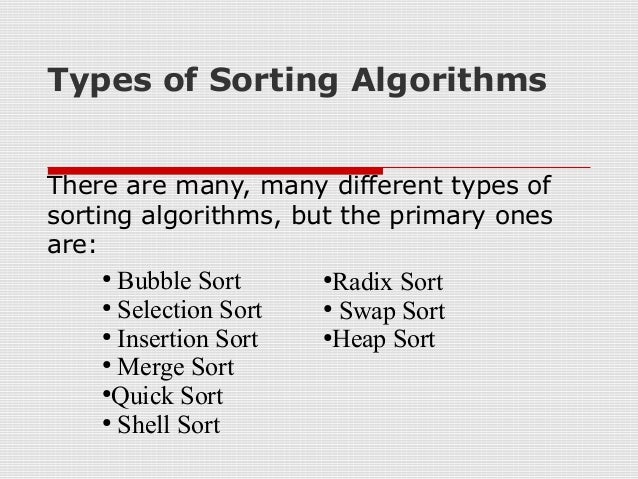 Types of Sorting Algorithms

There are many, many different types of sorting algorithms, but the primary ones are:

• Bubble Sort
• Selection Sort
• Insertion Sort
• Merge Sort
•Quick Sort
• Shell Sort

•Radix Sort
• Swap Sort
•Heap Sort